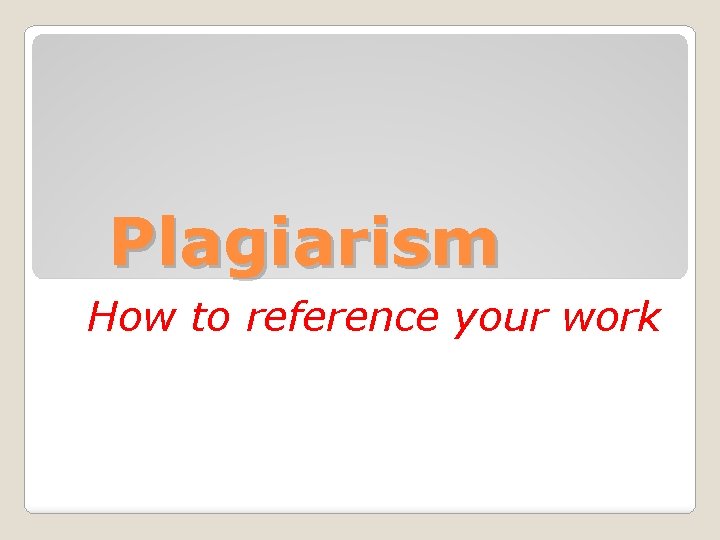 Plagiarism

How to reference your work